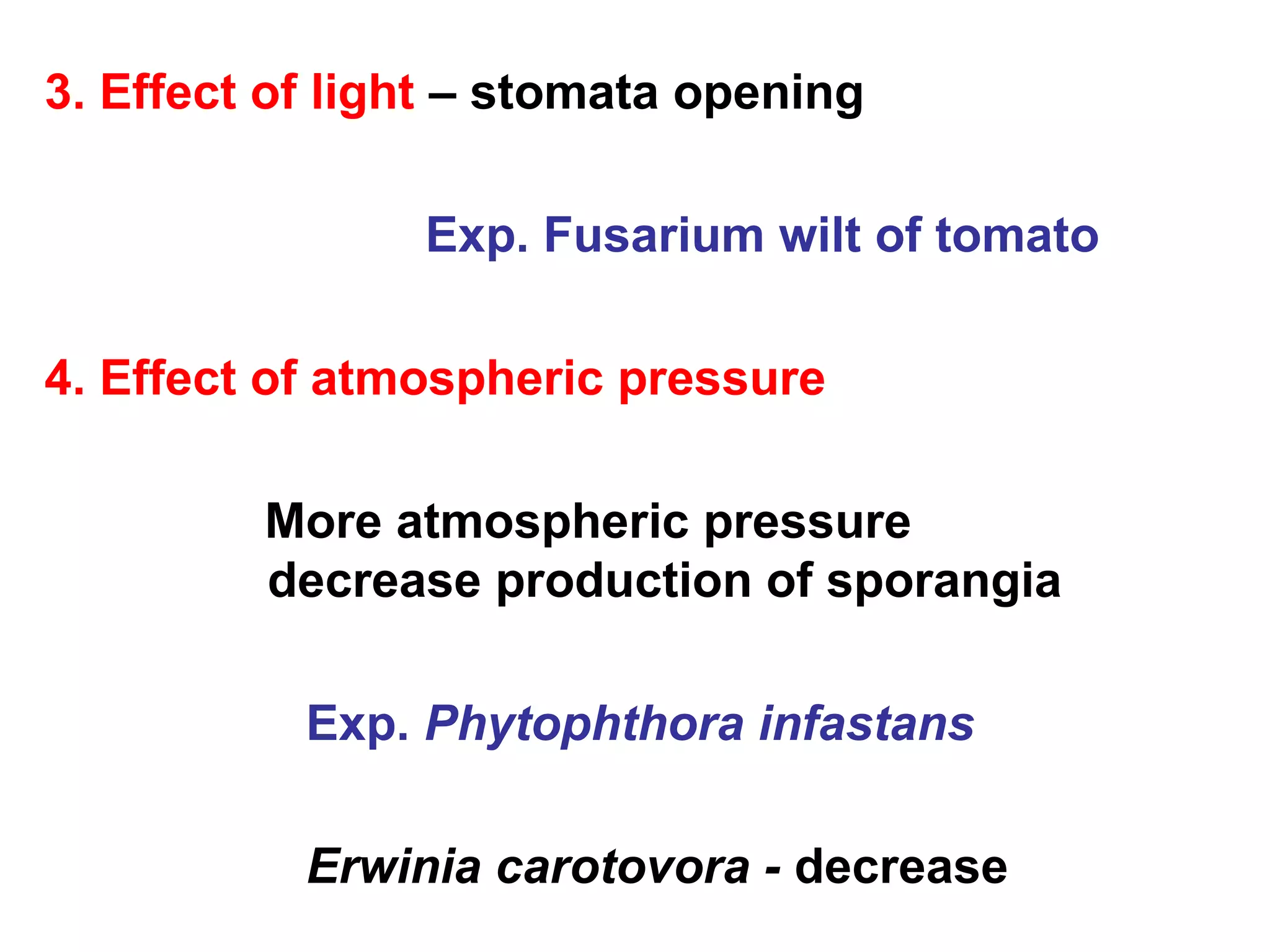 3. Effect of light – stomata opening

Exp. Fusarium wilt of tomato

4. Effect of atmospheric pressure

More atmospheric pressure decrease production of sporangia

Exp. Phytophthora infastans

Erwinia carotovora - decrease